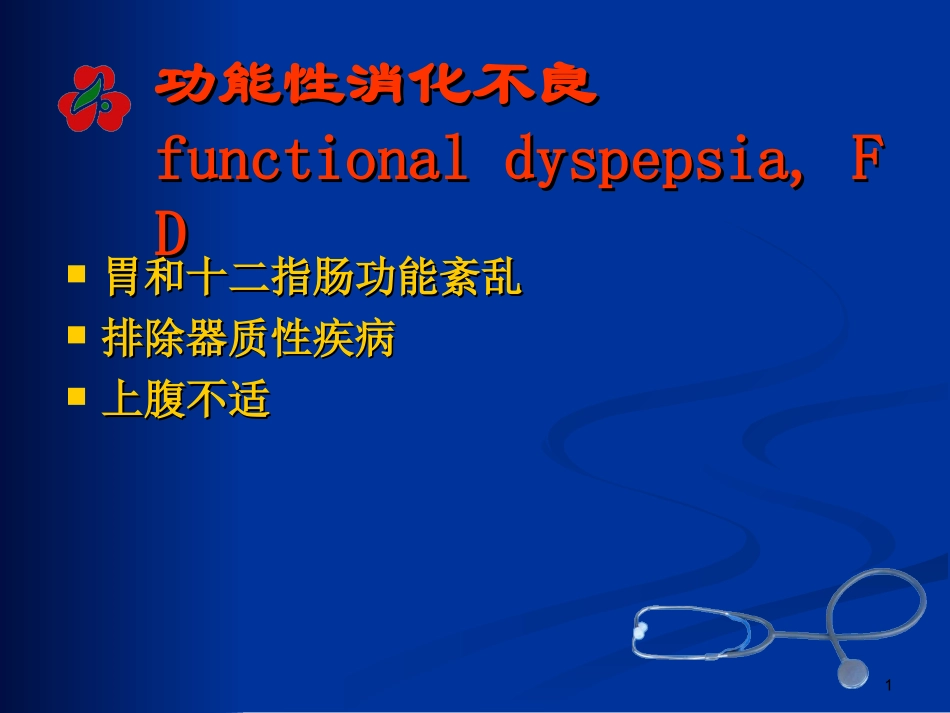 功能性消化不良
functional dyspepsia, FD

■ 胃和十二指肠功能紊乱
■ 排除器质性疾病
■ 上腹不适

1